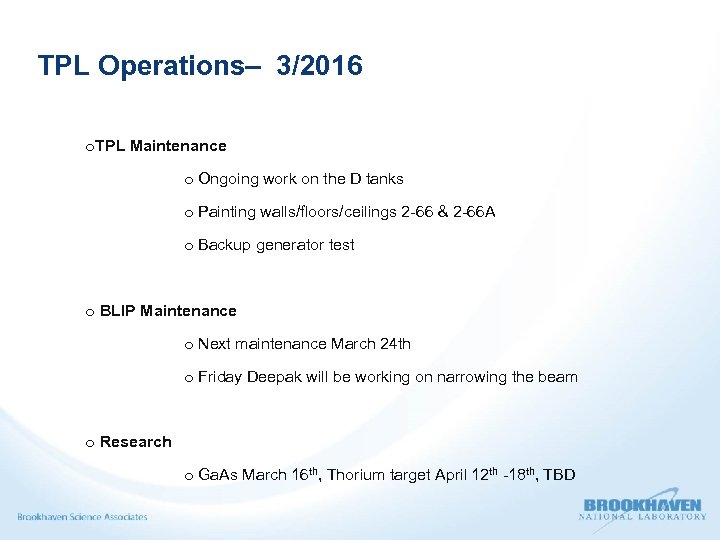 TPL Operations– 3/2016

oTPL Maintenance

o Ongoing work on the D tanks

o Painting walls/floors/ceilings 2-66 & 2-66A

o Backup generator test

o BLIP Maintenance

o Next maintenance March 24th

o Friday Deepak will be working on narrowing the beam

o Research

o GaAs March 16$^{th}$, Thorium target April 12$^{th}$ -18$^{th}$, TBD

Brookhaven Science Associates

BROOKHAVEN NATIONAL LABORATORY